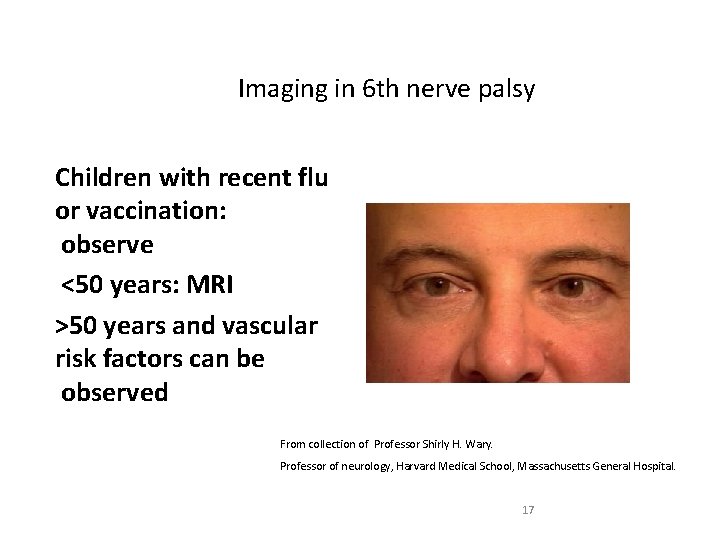 Imaging in 6th nerve palsy

Children with recent flu or vaccination: observe

<50 years: MRI

>50 years and vascular risk factors can be observed

From collection of Professor Shirly H. Wary.

Professor of neurology, Harvard Medical School, Massachusetts General Hospital.

17